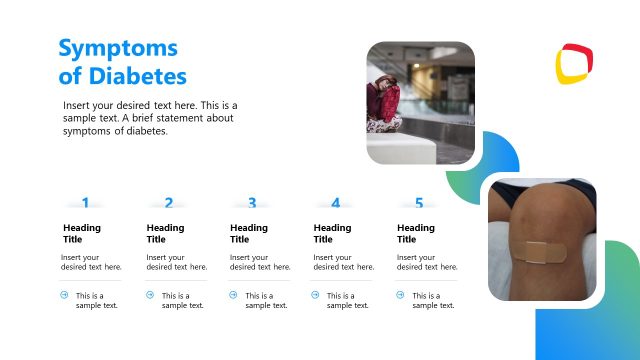 Symptoms of Diabetes

Insert your desired text here. This is a sample text. A brief statement about symptoms of diabetes.

1

Heading Title

Insert your desired text here.

This is a sample text.

2

Heading Title

Insert your desired text here.

This is a sample text.

3

Heading Title

Insert your desired text here.

This is a sample text.

4

Heading Title

Insert your desired text here.

This is a sample text.

5

Heading Title

Insert your desired text here.

This is a sample text.